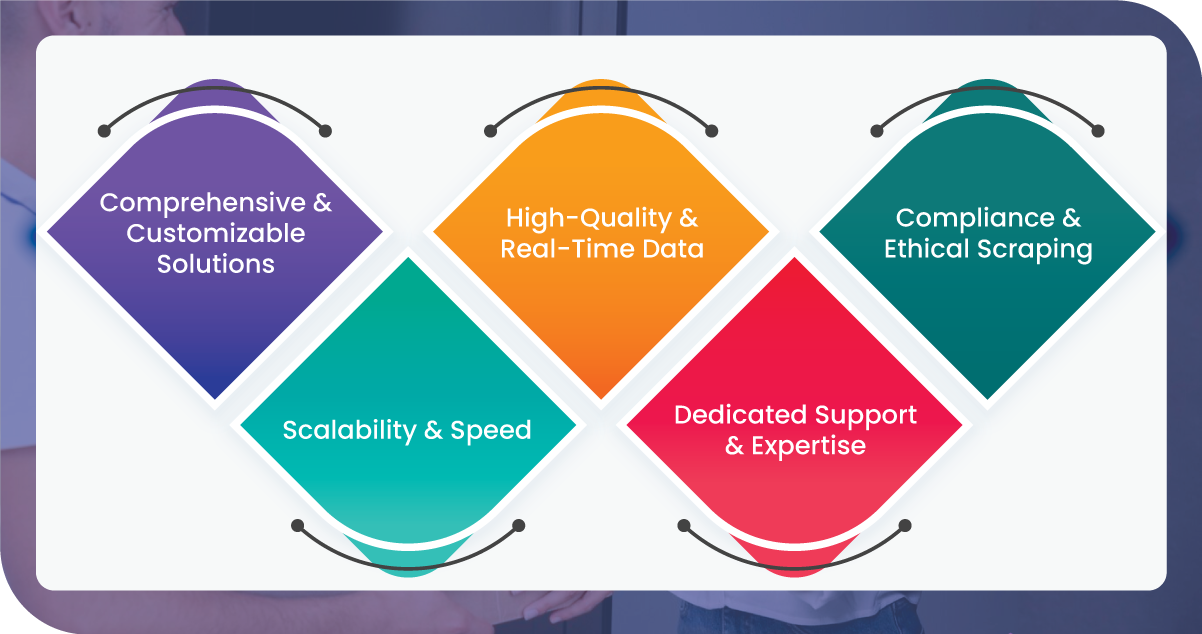 Comprehensive & Customizable Solutions

Scalability & Speed

High-Quality & Real-Time Data

Dedicated Support & Expertise

Compliance & Ethical Scraping